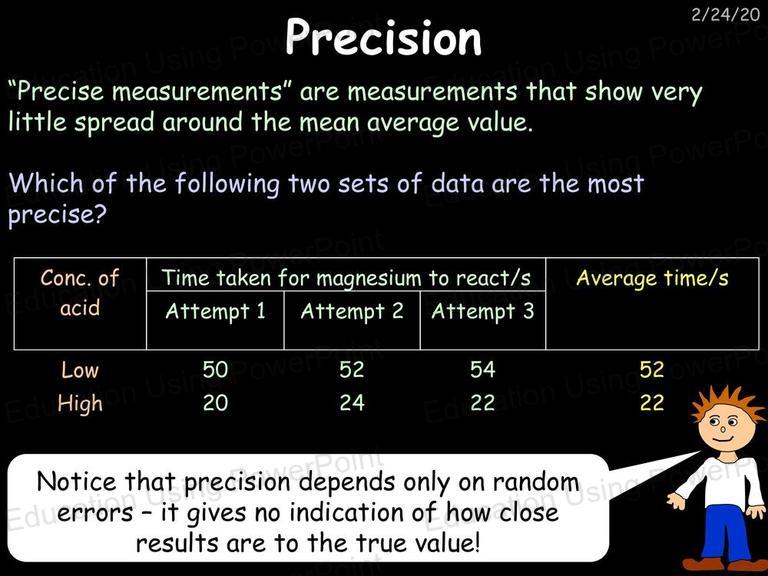 2/24/20

Precision

"Precise measurements" are measurements that show very little spread around the mean average value.

Which of the following two sets of data are the most precise?

| Conc. of acid | Time taken for magnesium to react/s | | | Average time/s |
|---|---|---|---|---|
| | Attempt 1 | Attempt 2 | Attempt 3 | |
| Low | 50 | 52 | 54 | 52 |
| High | 20 | 24 | 22 | 22 |

Notice that precision depends only on random errors – it gives no indication of how close results are to the true value!

Education Using PowerPoint